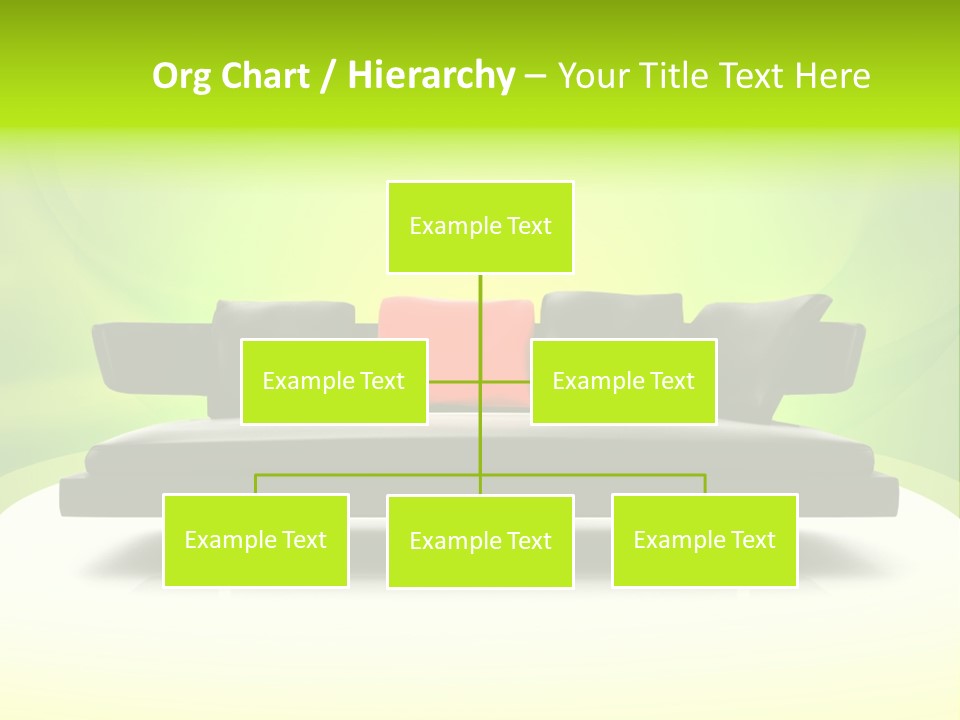 Org Chart / Hierarchy – Your Title Text Here

Example Text

Example Text

Example Text

Example Text

Example Text

Example Text